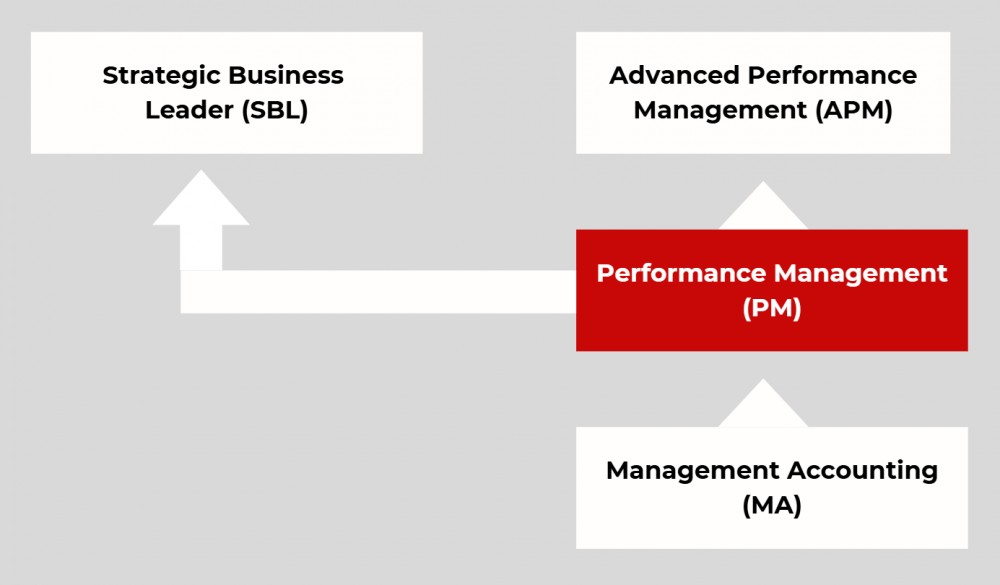 Strategic Business Leader (SBL)

Advanced Performance Management (APM)

Performance Management (PM)

Management Accounting (MA)